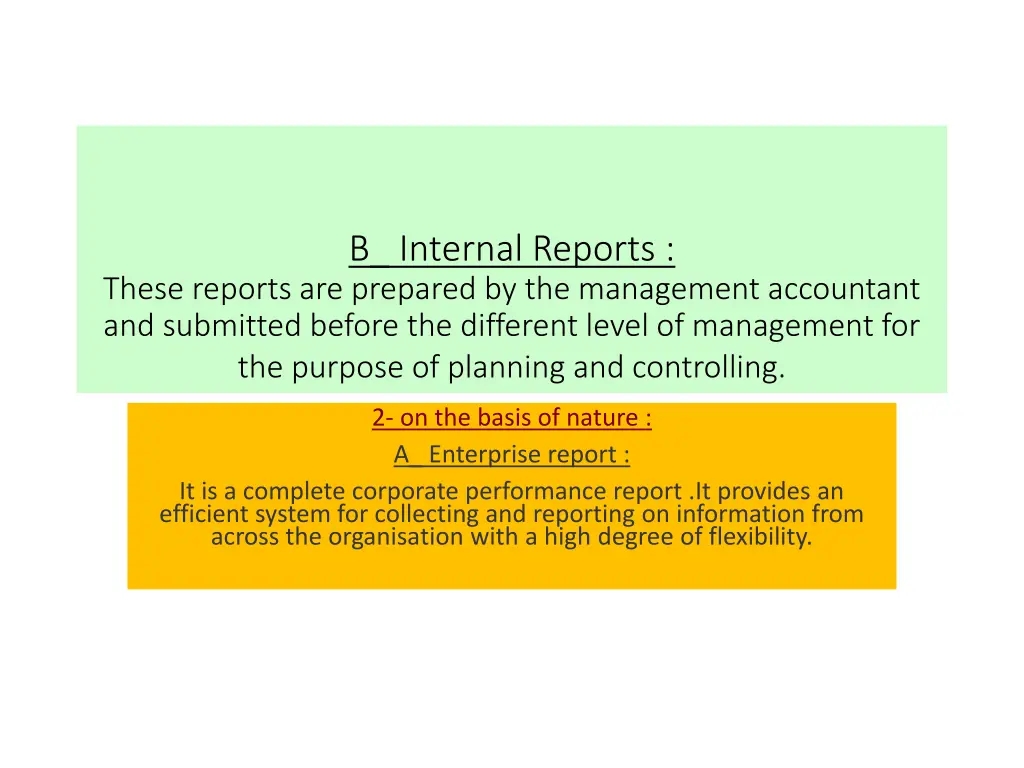 B_ Internal Reports :
These reports are prepared by the management accountant and submitted before the different level of management for the purpose of planning and controlling.

2- on the basis of nature :

A_ Enterprise report :

It is a complete corporate performance report .It provides an efficient system for collecting and reporting on information from across the organisation with a high degree of flexibility.